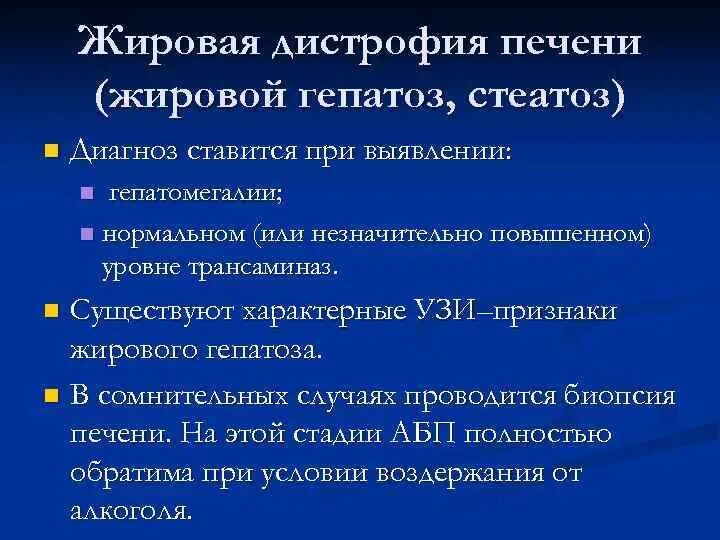 Жировая дистрофия печени (жировой гепатоз, стеатоз)

Диагноз ставится при выявлении:

гепатомегалии;

нормальном (или незначительно повышенном) уровне трансаминаз.

Существуют характерные УЗИ–признаки жирового гепатоза.

В сомнительных случаях проводится биопсия печени. На этой стадии АБП полностью обратима при условии воздержания от алкоголя.